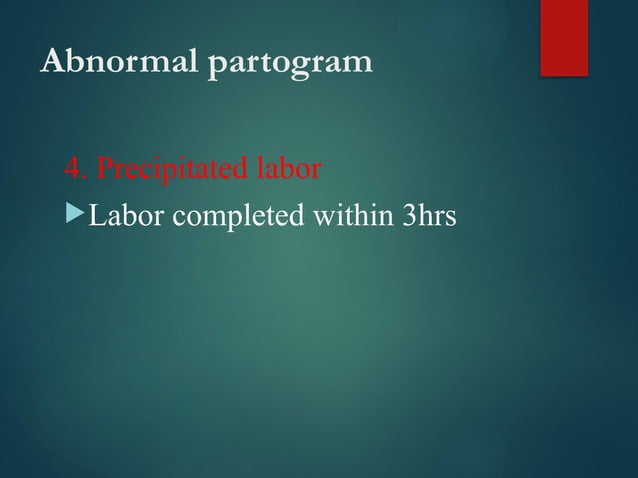 Abnormal partogram

4. Precipitated labor

Labor completed within 3hrs